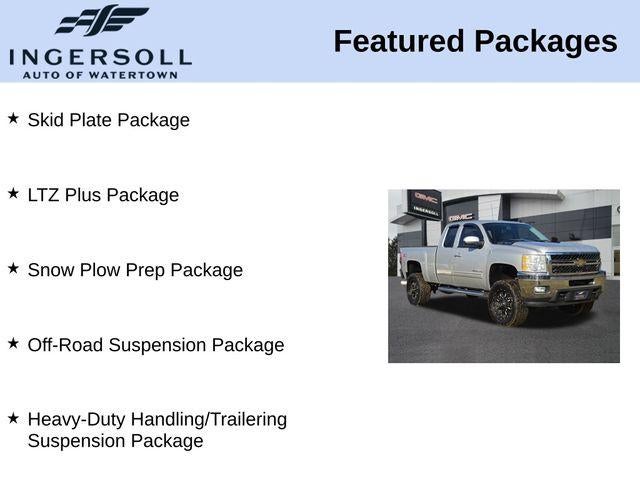 INGERSOLL
AUTO OF WATERTOWN

Featured Packages

★ Skid Plate Package

★ LTZ Plus Package

★ Snow Plow Prep Package

★ Off-Road Suspension Package

★ Heavy-Duty Handling/Trailering Suspension Package

GMC
INGERSOLL
GMC